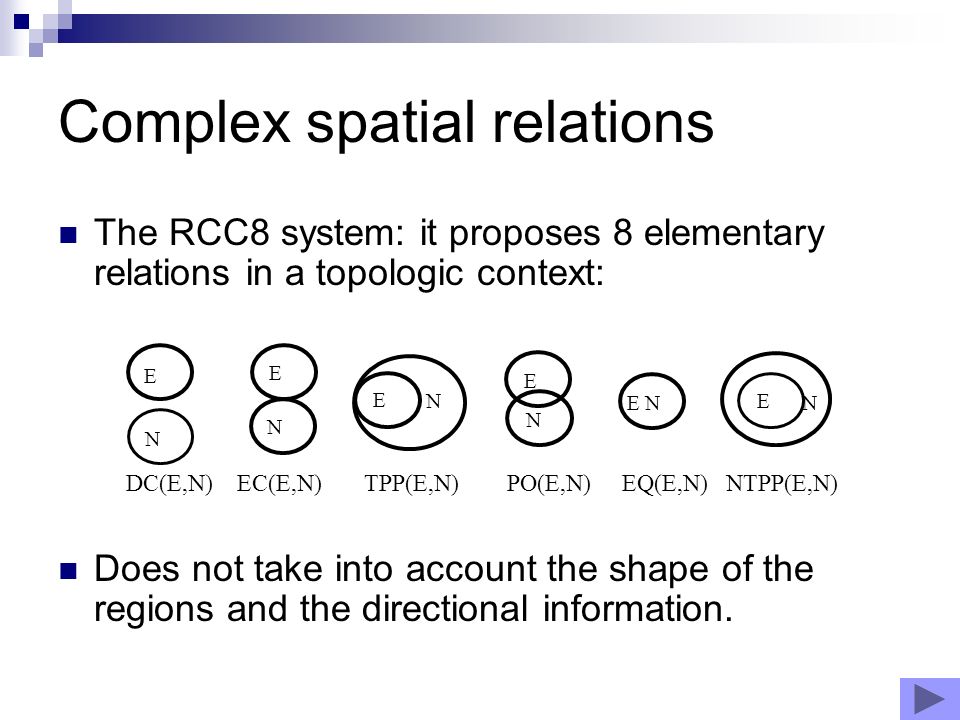 Complex spatial relations

The RCC8 system: it proposes 8 elementary relations in a topologic context:

E
N
DC(E,N)

E
N
EC(E,N)

E N
TPP(E,N)

E
N
PO(E,N)

E N
EQ(E,N)

E N
NTPP(E,N)

Does not take into account the shape of the regions and the directional information.